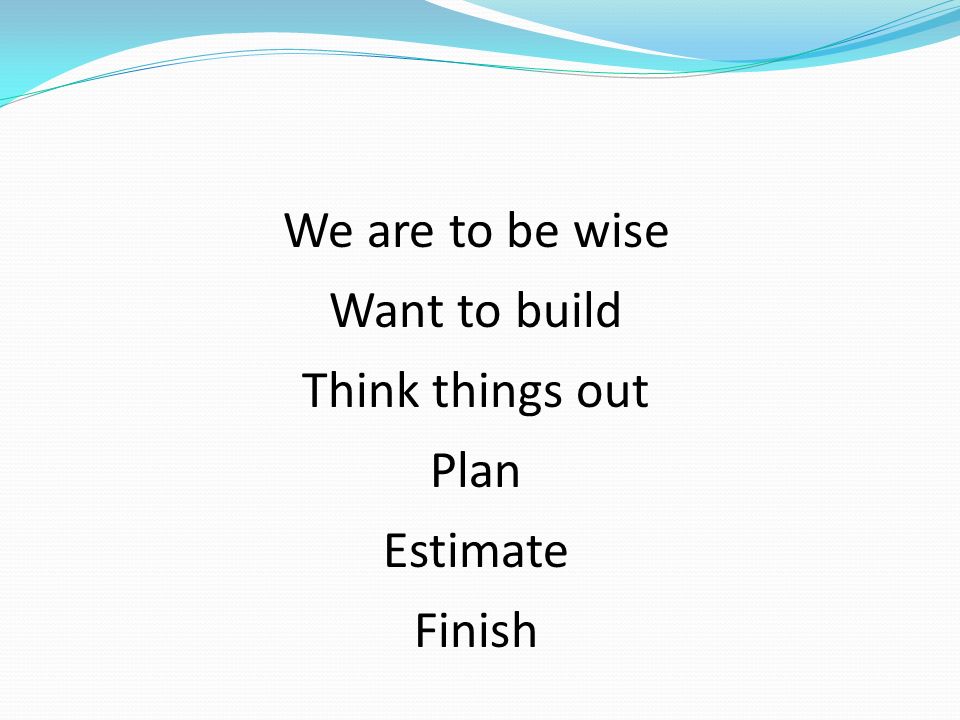 We are to be wise
Want to build
Think things out
Plan
Estimate
Finish